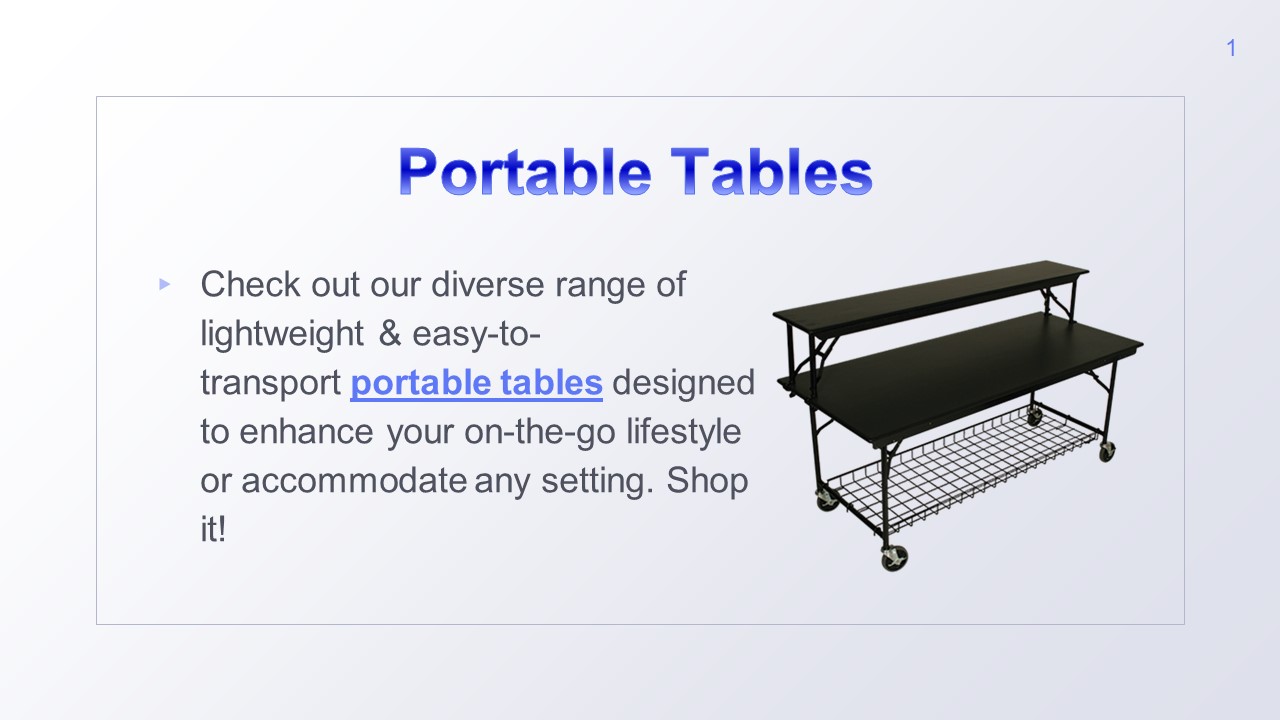 1

Portable Tables

▸ Check out our diverse range of lightweight & easy-to-transport portable tables designed to enhance your on-the-go lifestyle or accommodate any setting. Shop it!